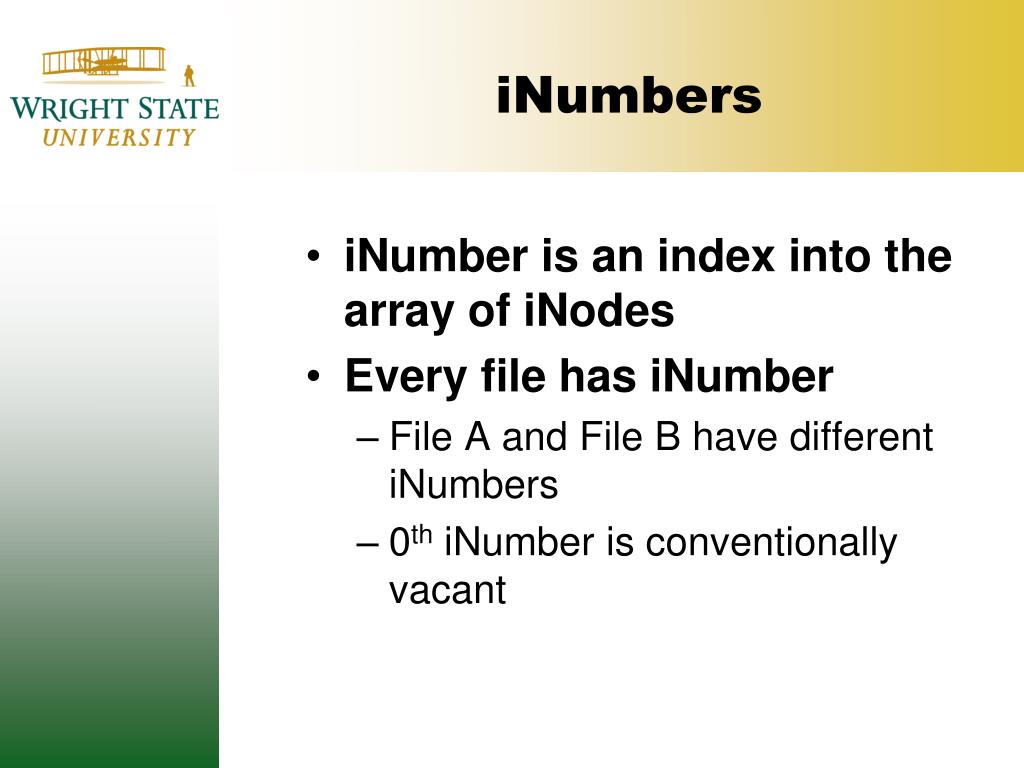 WRIGHT STATE UNIVERSITY

iNumbers

• iNumber is an index into the array of iNodes
• Every file has iNumber
– File A and File B have different iNumbers
– $0^{th}$ iNumber is conventionally vacant